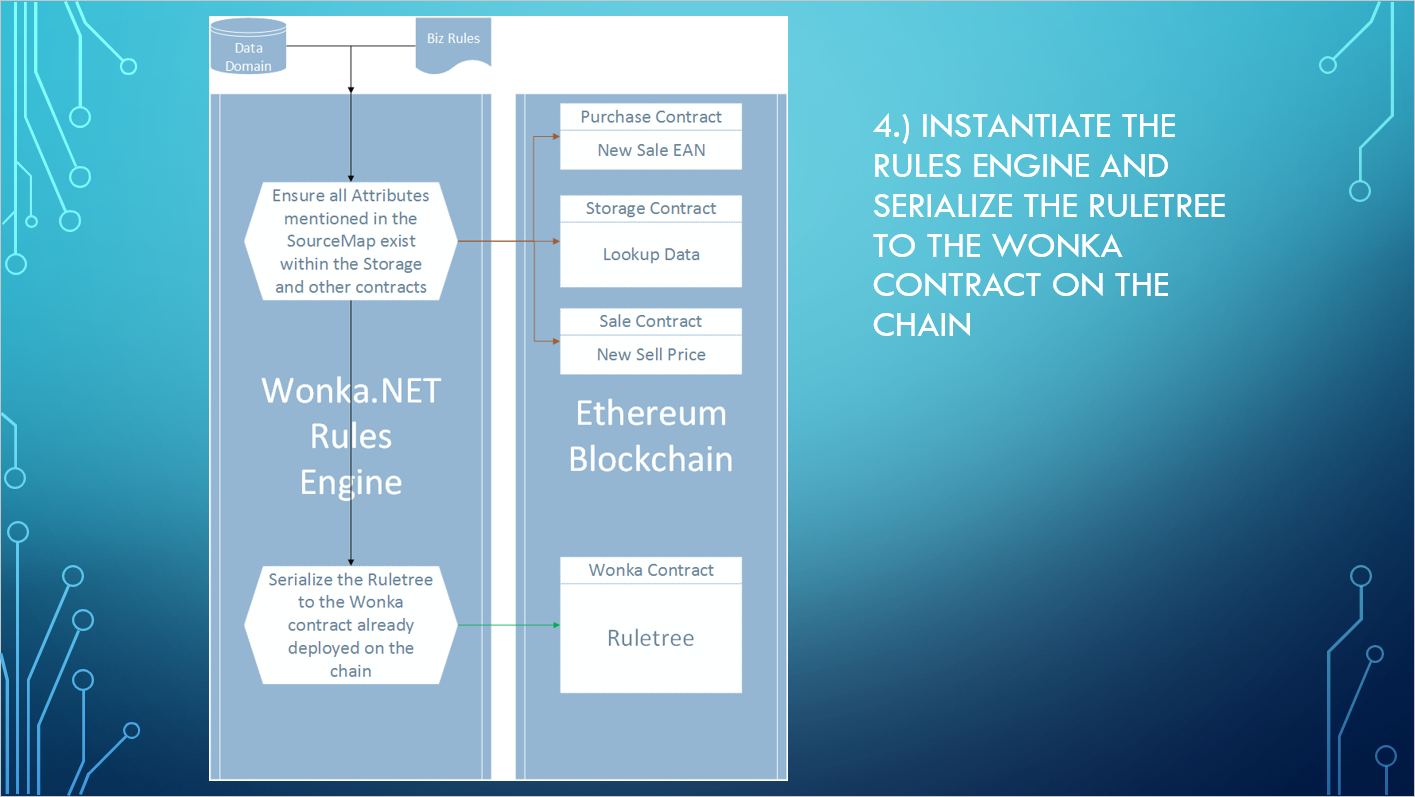 Data Domain

Biz Rules

Ensure all Attributes mentioned in the SourceMap exist within the Storage and other contracts

Wonka.NET Rules Engine

Serialize the Ruletree to the Wonka contract already deployed on the chain

Purchase Contract

New Sale EAN

Storage Contract

Lookup Data

Sale Contract

New Sell Price

Ethereum Blockchain

Wonka Contract

Ruletree

4.) INSTANTIATE THE RULES ENGINE AND SERIALIZE THE RULETREE TO THE WONKA CONTRACT ON THE CHAIN